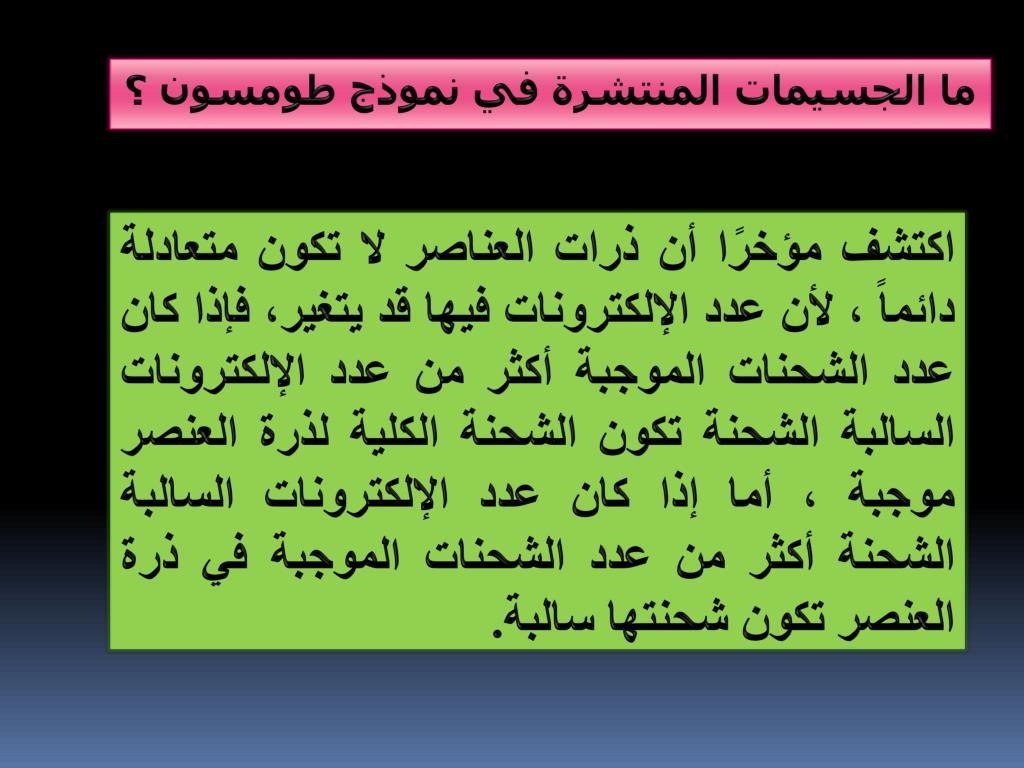 ما الجسيمات المنتشرة في نموذج طومسون ؟

اكتشف مؤخرًا أن ذرات العناصر لا تكون متعادلة دائماً ، لأن عدد الإلكترونات فيها قد يتغير، فإذا كان عدد الشحنات الموجبة أكثر من عدد الإلكترونات السالبة الشحنة تكون الشحنة الكلية لذرة العنصر موجبة ، أما إذا كان عدد الإلكترونات السالبة الشحنة أكثر من عدد الشحنات الموجبة في ذرة العنصر تكون شحنتها سالبة.